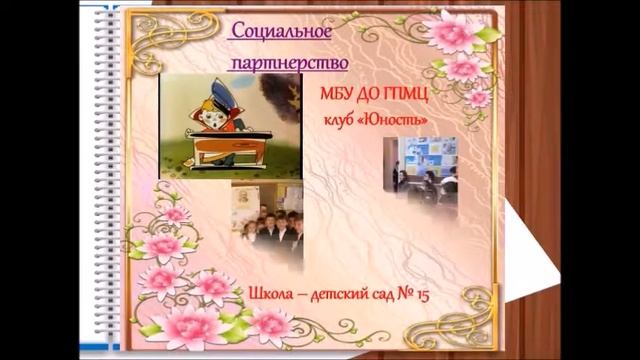 Социальное партнерство

МБУ ДО ГПМЦ
клуб «Юность»

Школа – детский сад № 15